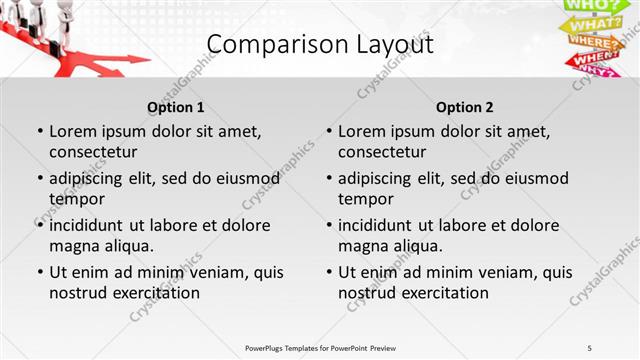 WHO?
WHAT?
WHERE?
WHEN?
WHY?

Comparison Layout

Option 1

• Lorem ipsum dolor sit amet, consectetur
• adipiscing elit, sed do eiusmod tempor
• incididunt ut labore et dolore magna aliqua.
• Ut enim ad minim veniam, quis nostrud exercitation

Option 2

• Lorem ipsum dolor sit amet, consectetur
• adipiscing elit, sed do eiusmod tempor
• incididunt ut labore et dolore magna aliqua.
• Ut enim ad minim veniam, quis nostrud exercitation

CrystalGraphics

PowerPlugs Templates for PowerPoint Preview

5